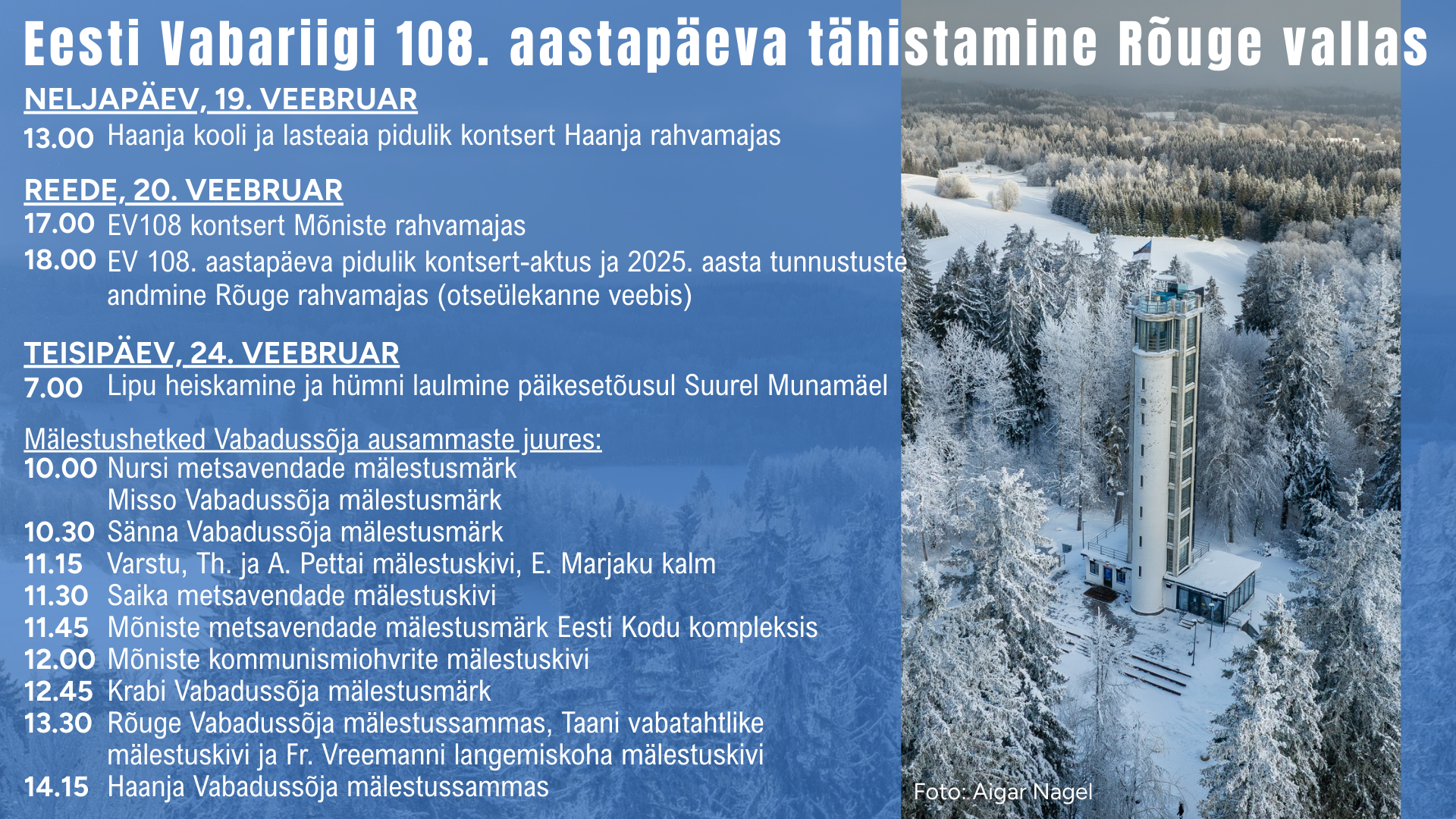 Eesti Vabariigi 108. aastapäeva tähistamine Rõuge vallas

NELJAPÄEV, 19. VEEBRUAR
13.00 Haanja kooli ja lasteaia pidulik kontsert Haanja rahvamajas

REEDE, 20. VEEBRUAR
17.00 EV108 kontsert Mõniste rahvamajas
18.00 EV 108. aastapäeva pidulik kontsert-aktus ja 2025. aasta tunnustuste andmine Rõuge rahvamajas (otseülekanne veebis)

TEISIPÄEV, 24. VEEBRUAR
7.00 Lipu heiskamine ja hümni laulmine päikesetõusul Suurel Munamäel

Mälestushetked Vabadussõja ausammaste juures:
10.00 Nursi metsavendade mälestusmärk
Misso Vabadussõja mälestusmärk
10.30 Sänna Vabadussõja mälestusmärk
11.15 Varstu, Th. ja A. Pettai mälestuskivi, E. Marjaku kalm
11.30 Saika metsavendade mälestuskivi
11.45 Mõniste metsavendade mälestusmärk Eesti Kodu kompleksis
12.00 Mõniste kommunismiohvrite mälestuskivi
12.45 Krabi Vabadussõja mälestusmärk
13.30 Rõuge Vabadussõja mälestussammas, Taani vabatahtlike mälestuskivi ja Fr. Vreemanni langemiskoha mälestuskivi
14.15 Haanja Vabadussõja mälestussammas

Foto: Aigar Nagel